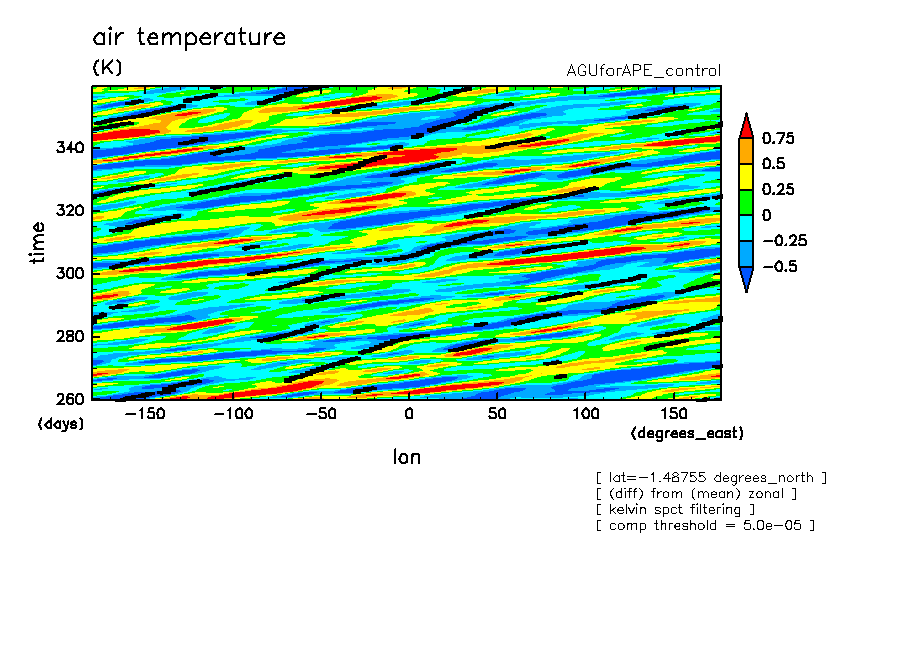 air temperature
(K)
AGUforAPE_control

time
340
320
300
280
260
(days)

−150 −100 −50 0 50 100 150
(degrees_east)
lon

0.75
0.5
0.25
0
−0.25
−0.5

[ lat=−1.48755 degrees_north ]
[ (diff) from (mean) zonal ]
[ kelvin spct filtering ]
[ comp threshold = 5.0e−05 ]